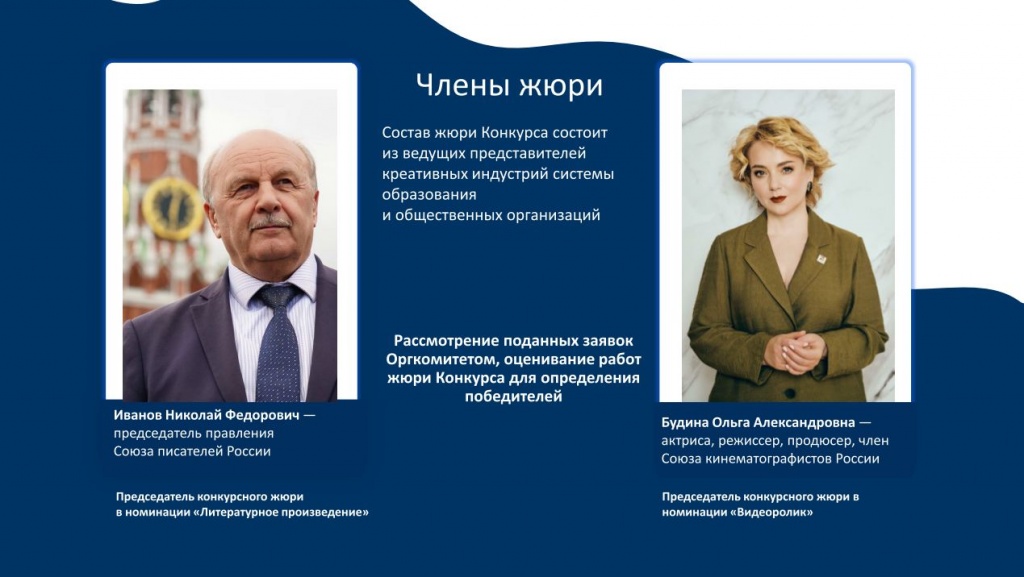 Члены жюри

Состав жюри Конкурса состоит из ведущих представителей креативных индустрий системы образования и общественных организаций

Рассмотрение поданных заявок Оргкомитетом, оценивание работ жюри Конкурса для определения победителей

Иванов Николай Федорович — председатель правления Союза писателей России

Председатель конкурсного жюри в номинации «Литературное произведение»

Будина Ольга Александровна — актриса, режиссер, продюсер, член Союза кинематографистов России

Председатель конкурсного жюри в номинации «Видеоролик»